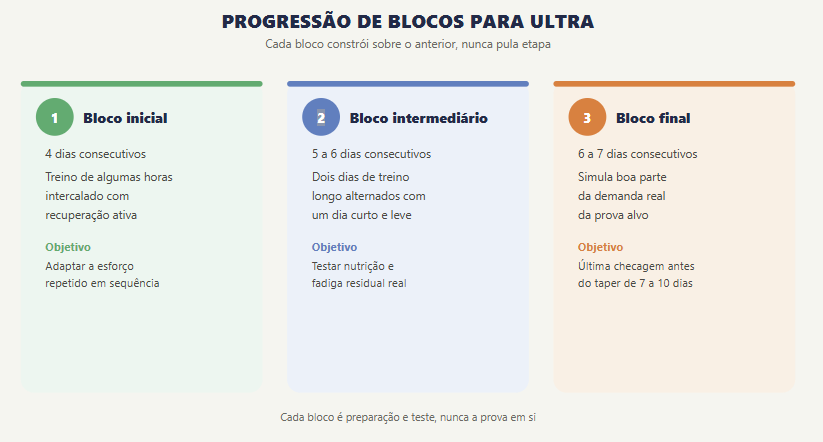 PROGRESSÃO DE BLOCOS PARA ULTRA

Cada bloco constrói sobre o anterior, nunca pula etapa

1 Bloco inicial

4 dias consecutivos

Treino de algumas horas intercalado com recuperação ativa

Objetivo

Adaptar a esforço repetido em sequência

2 Bloco intermediário

5 a 6 dias consecutivos

Dois dias de treino longo alternados com um dia curto e leve

Objetivo

Testar nutrição e fadiga residual real

3 Bloco final

6 a 7 dias consecutivos

Simula boa parte da demanda real da prova alvo

Objetivo

Última checagem antes do taper de 7 a 10 dias

Cada bloco é preparação e teste, nunca a prova em si